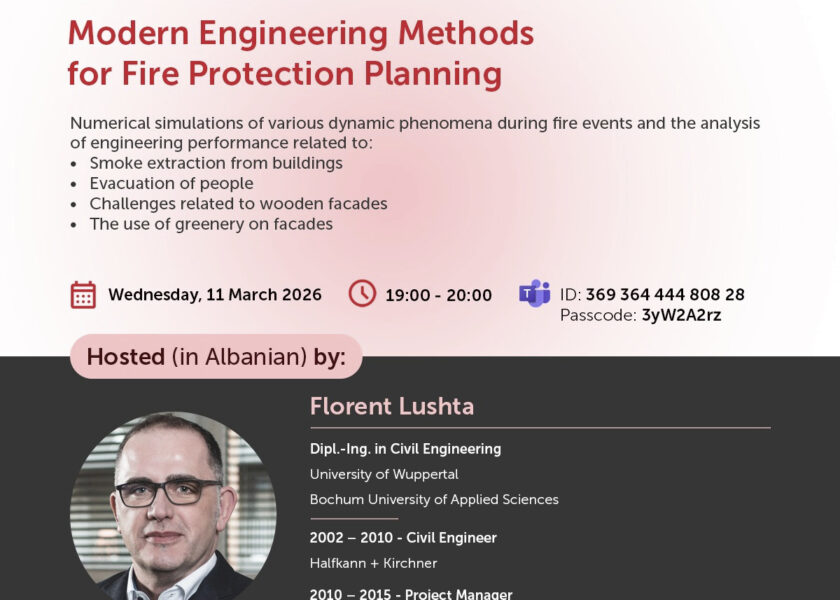 Modern Engineering Methods for Fire Protection Planning

Numerical simulations of various dynamic phenomena during fire events and the analysis of engineering performance related to:
• Smoke extraction from buildings
• Evacuation of people
• Challenges related to wooden facades
• The use of greenery on facades

Wednesday, 11 March 2026

19:00 - 20:00

ID: 369 364 444 808 28
Passcode: 3yW2A2rz

Hosted (in Albanian) by:

Florent Lushta

Dipl.-Ing. in Civil Engineering
University of Wuppertal
Bochum University of Applied Sciences

2002 – 2010 - Civil Engineer
Halfkann + Kirchner

2010 – 2015 - Project Manager